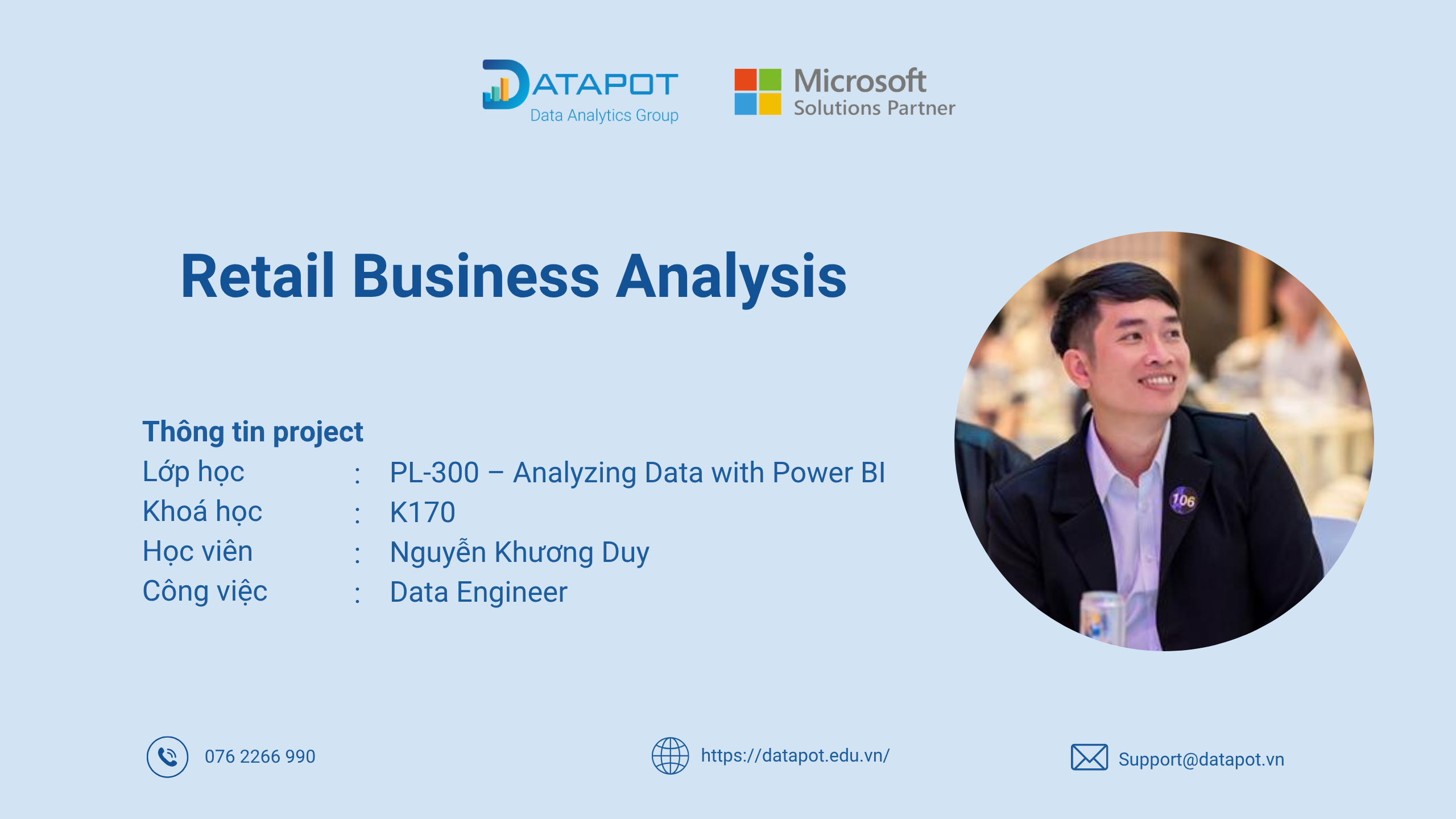 DATAPOT
Data Analytics Group

Microsoft
Solutions Partner

Retail Business Analysis

Thông tin project
Lớp học : PL-300 – Analyzing Data with Power BI
Khoá học : K170
Học viên : Nguyễn Khương Duy
Công việc : Data Engineer

106

076 2266 990

https://datapot.edu.vn/

Support@datapot.vn